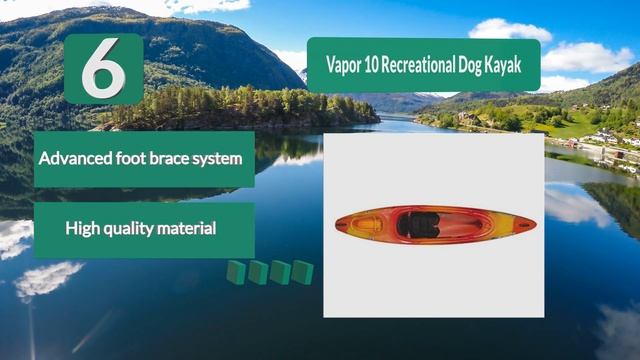 6

Vapor 10 Recreational Dog Kayak

Advanced foot brace system

High quality material